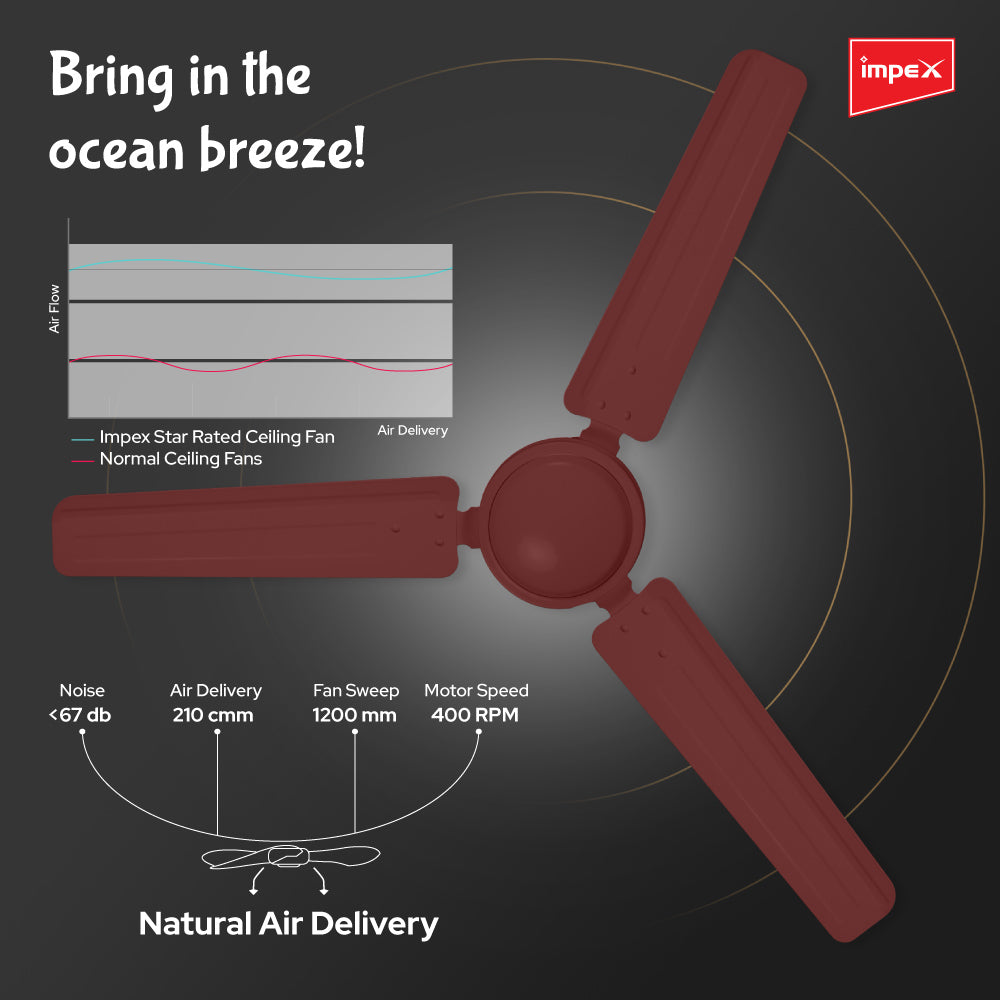 Bring in the ocean breeze!

impex

Air Flow

Air Delivery

Impex Star Rated Ceiling Fan
Normal Ceiling Fans

Noise
<67 db

Air Delivery
210 cmm

Fan Sweep
1200 mm

Motor Speed
400 RPM

Natural Air Delivery